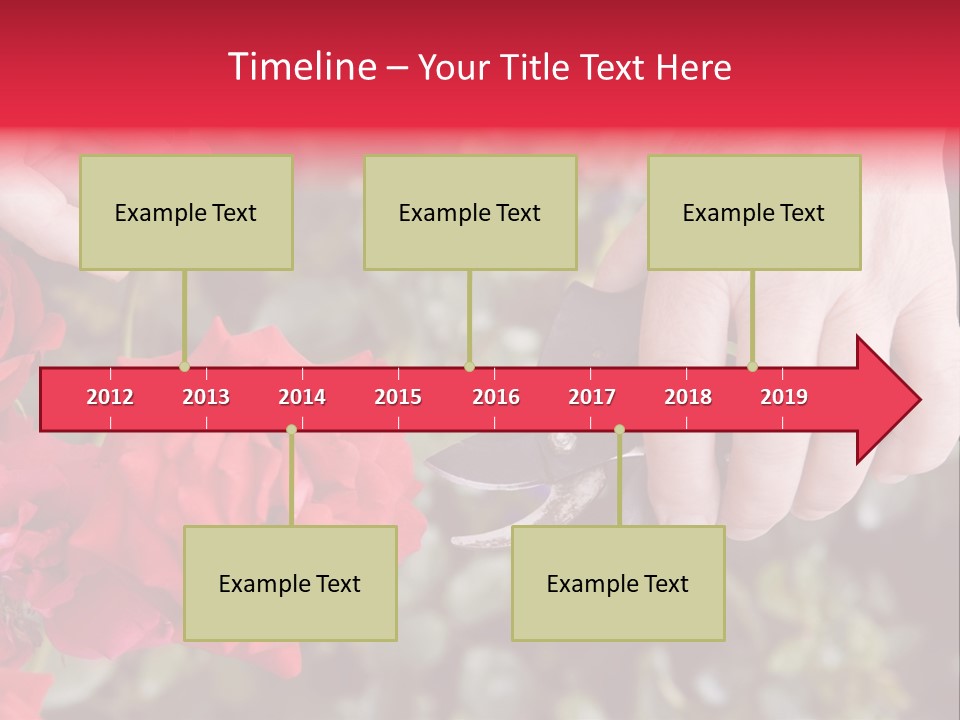 Timeline – Your Title Text Here

Example Text

Example Text

Example Text

2012 2013 2014 2015 2016 2017 2018 2019

Example Text

Example Text